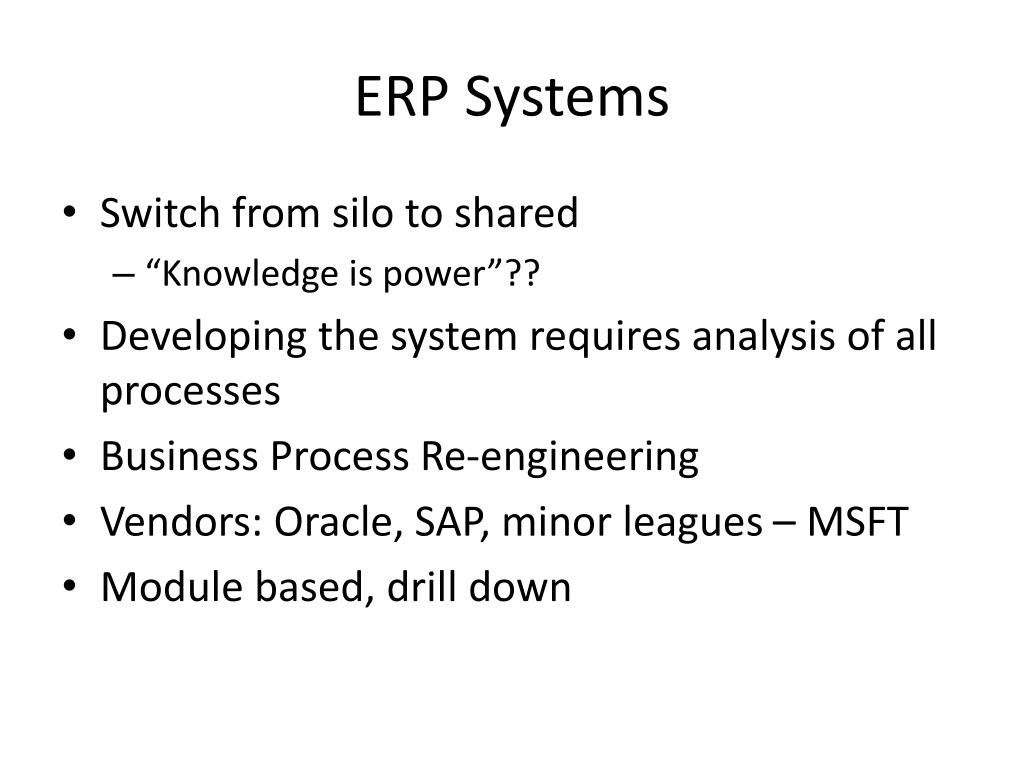 ERP Systems

• Switch from silo to shared
– “Knowledge is power”??
• Developing the system requires analysis of all processes
• Business Process Re-engineering
• Vendors: Oracle, SAP, minor leagues – MSFT
• Module based, drill down